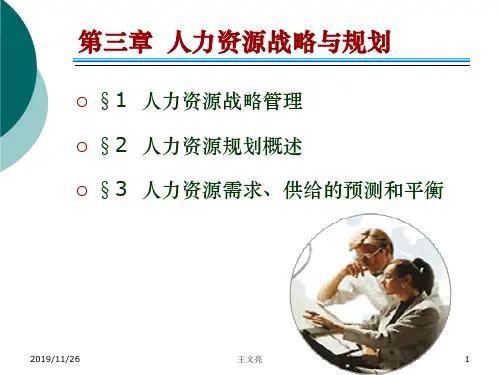 第三章 人力资源战略与规划

○ §1 人力资源战略管理

○ §2 人力资源规划概述

○ §3 人力资源需求、供给的预测和平衡

2019/11/26

王文亮

1